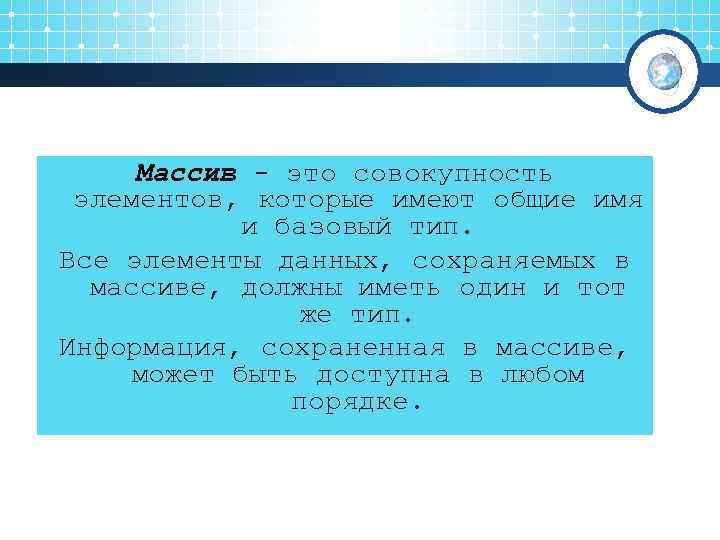 Массив - это совокупность элементов, которые имеют общие имя и базовый тип.

Все элементы данных, сохраняемых в массиве, должны иметь один и тот же тип.

Информация, сохраненная в массиве, может быть доступна в любом порядке.